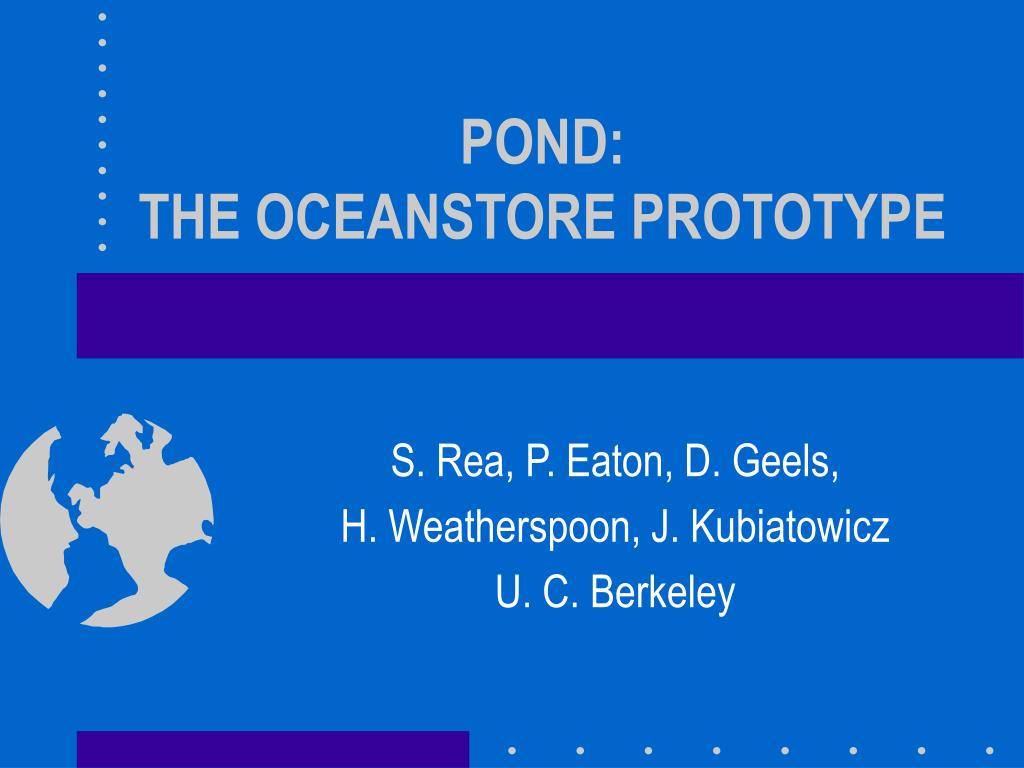 POND:
THE OCEANSTORE PROTOTYPE

S. Rea, P. Eaton, D. Geels,
H. Weatherspoon, J. Kubiatowicz
U. C. Berkeley